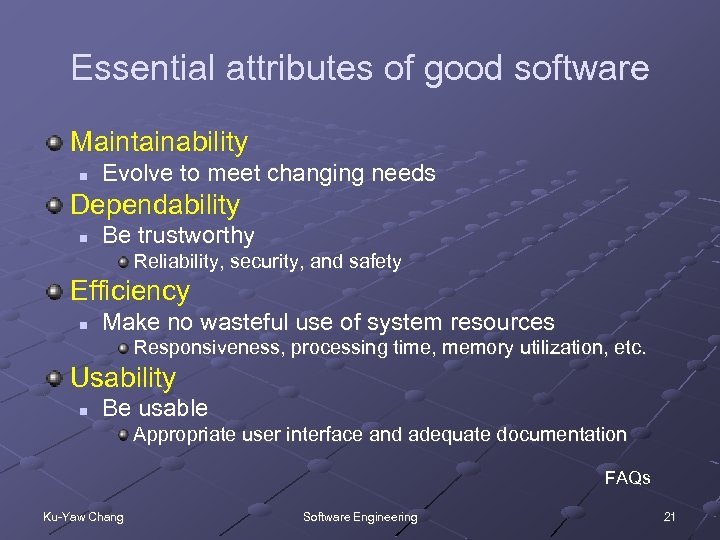 Essential attributes of good software

Maintainability
Evolve to meet changing needs
Dependability
Be trustworthy
Reliability, security, and safety
Efficiency
Make no wasteful use of system resources
Responsiveness, processing time, memory utilization, etc.
Usability
Be usable
Appropriate user interface and adequate documentation

FAQs

Ku-Yaw Chang

Software Engineering

21